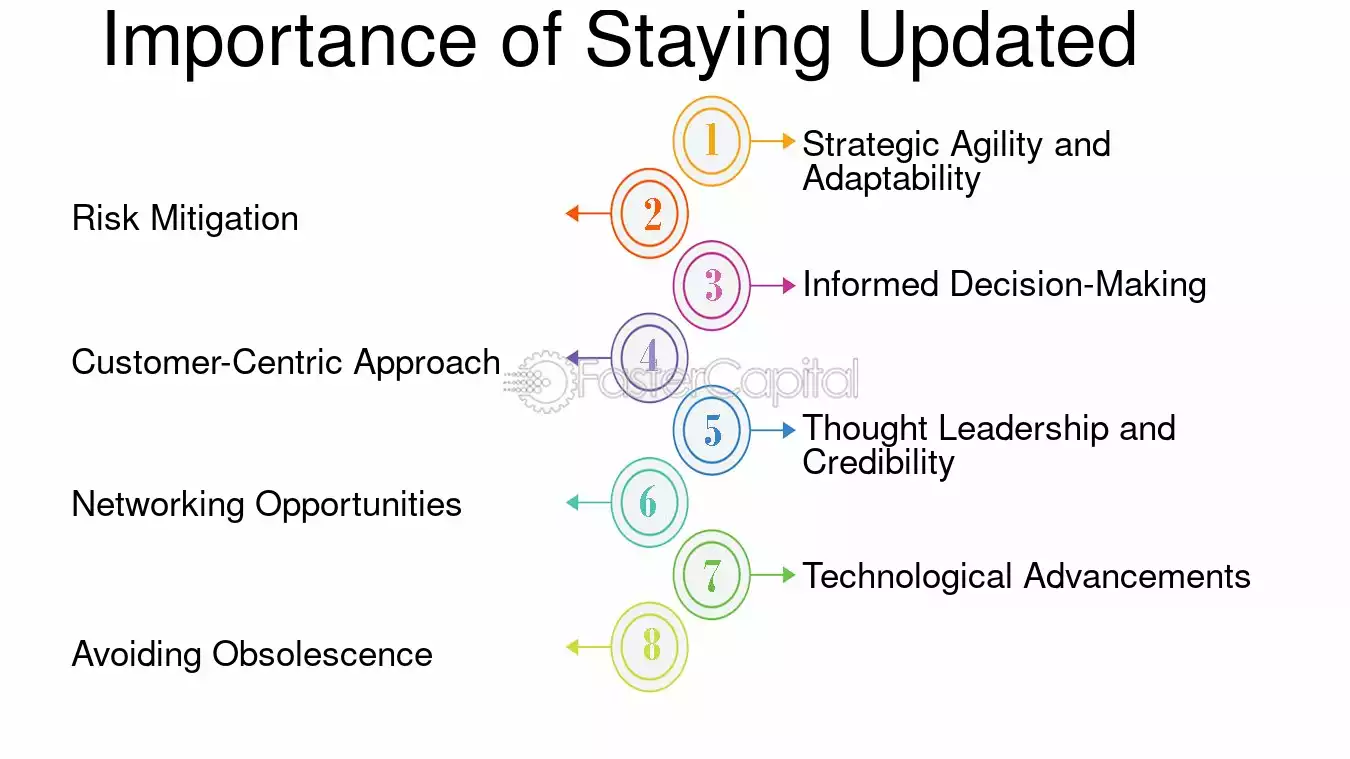 Importance of Staying Updated

1
Strategic Agility and Adaptability

2
Risk Mitigation

3
Informed Decision-Making

4
Customer-Centric Approach

5
Thought Leadership and Credibility

6
Networking Opportunities

7
Technological Advancements

8
Avoiding Obsolescence

FasterCapital